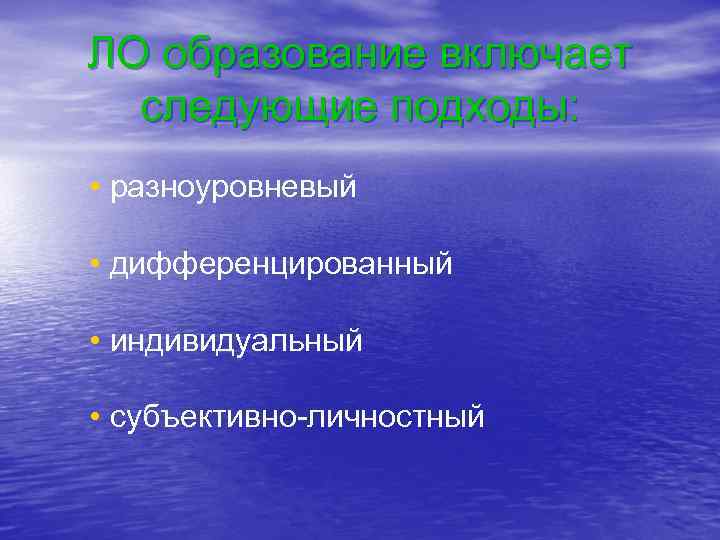 ЛО образование включает следующие подходы:

• разноуровневый

• дифференцированный

• индивидуальный

• субъективно-личностный